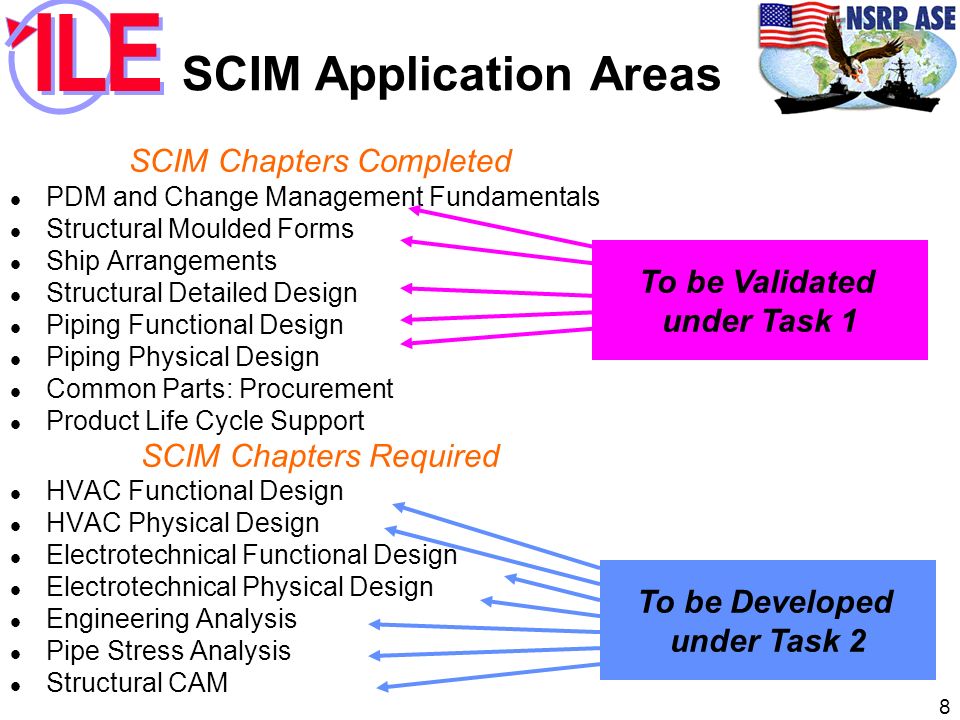 ILE SCIM Application Areas

NSRP ASE

SCIM Chapters Completed

- PDM and Change Management Fundamentals
- Structural Moulded Forms
- Ship Arrangements
- Structural Detailed Design
- Piping Functional Design
- Piping Physical Design
- Common Parts: Procurement
- Product Life Cycle Support

To be Validated under Task 1

SCIM Chapters Required

- HVAC Functional Design
- HVAC Physical Design
- Electrotechnical Functional Design
- Electrotechnical Physical Design
- Engineering Analysis
- Pipe Stress Analysis
- Structural CAM

To be Developed under Task 2

8